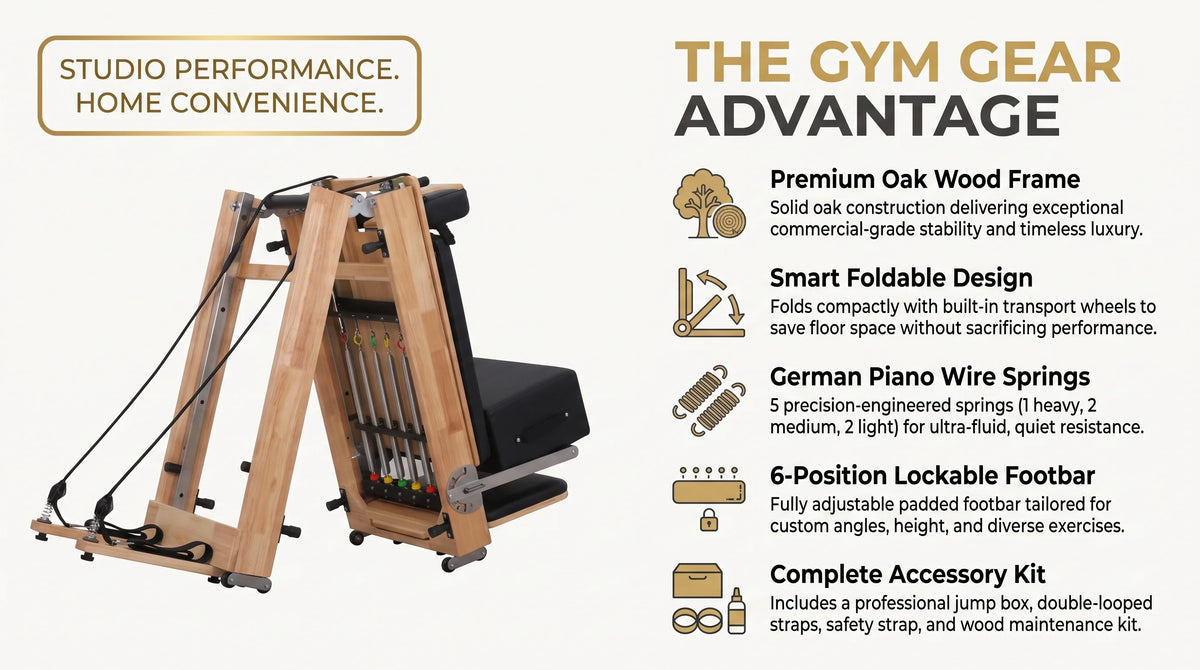 STUDIO PERFORMANCE. HOME CONVENIENCE.

THE GYM GEAR ADVANTAGE

Premium Oak Wood Frame
Solid oak construction delivering exceptional commercial-grade stability and timeless luxury.

Smart Foldable Design
Folds compactly with built-in transport wheels to save floor space without sacrificing performance.

German Piano Wire Springs
5 precision-engineered springs (1 heavy, 2 medium, 2 light) for ultra-fluid, quiet resistance.

6-Position Lockable Footbar
Fully adjustable padded footbar tailored for custom angles, height, and diverse exercises.

Complete Accessory Kit
Includes a professional jump box, double-looped straps, safety strap, and wood maintenance kit.